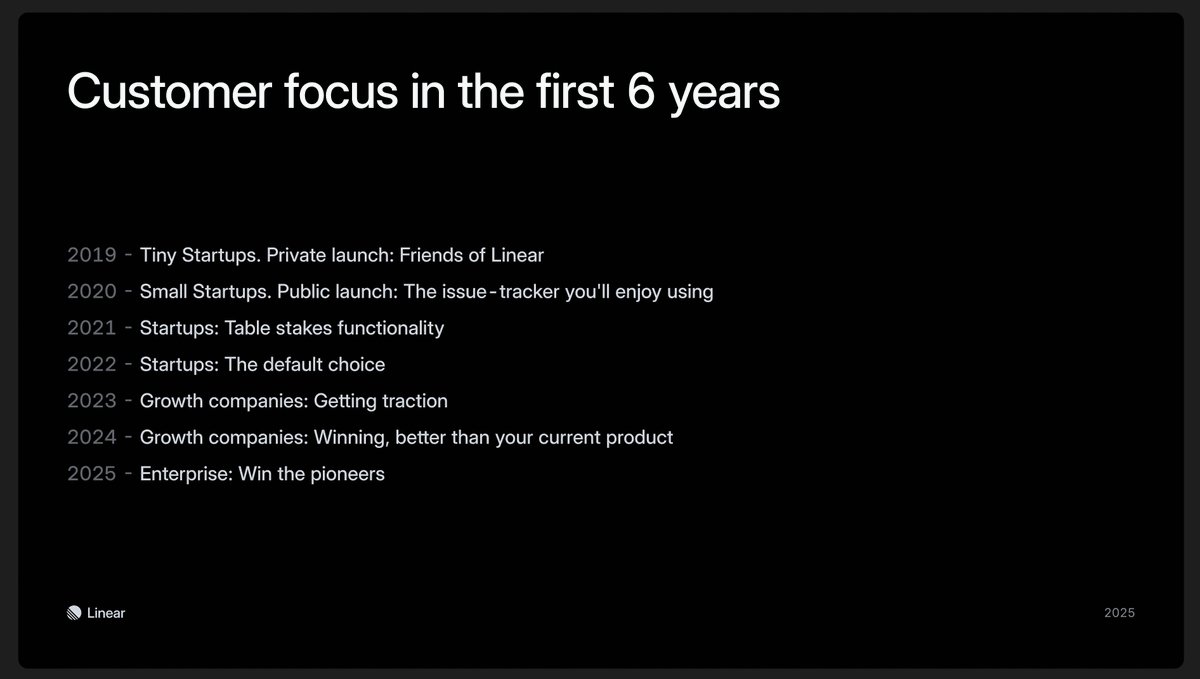 Customer focus in the first 6 years

2019 - Tiny Startups. Private launch: Friends of Linear
2020 - Small Startups. Public launch: The issue-tracker you'll enjoy using
2021 - Startups: Table stakes functionality
2022 - Startups: The default choice
2023 - Growth companies: Getting traction
2024 - Growth companies: Winning, better than your current product
2025 - Enterprise: Win the pioneers

Linear

2025